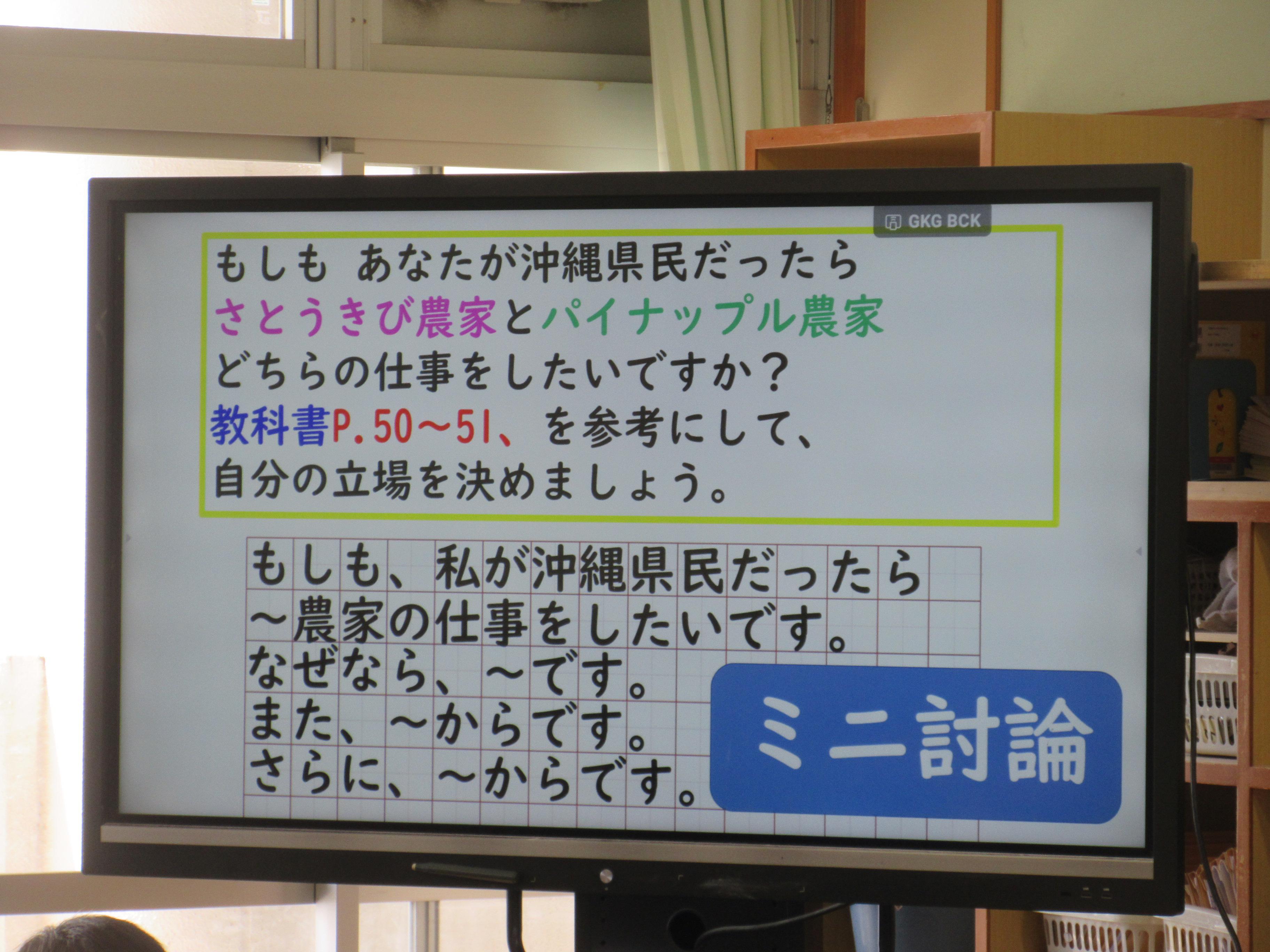 GKG BCK

もしも あなたが沖縄県民だったら
さとうきび農家とパイナップル農家
どちらの仕事をしたいですか？
教科書P.50～51、を参考にして、
自分の立場を決めましょう。

もしも、私が沖縄県民だったら
～農家の仕事をしたいです。
なぜなら、～です。
また、～からです。
さらに、～からです。

ミニ討論